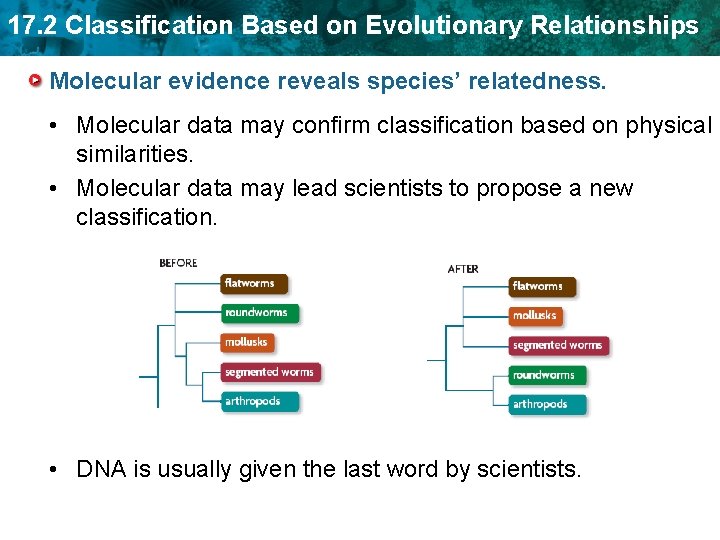 17.2 Classification Based on Evolutionary Relationships

Molecular evidence reveals species' relatedness.

• Molecular data may confirm classification based on physical similarities.

• Molecular data may lead scientists to propose a new classification.

BEFORE

flatworms

roundworms

mollusks

segmented worms

arthropods

AFTER

flatworms

mollusks

segmented worms

roundworms

arthropods

• DNA is usually given the last word by scientists.